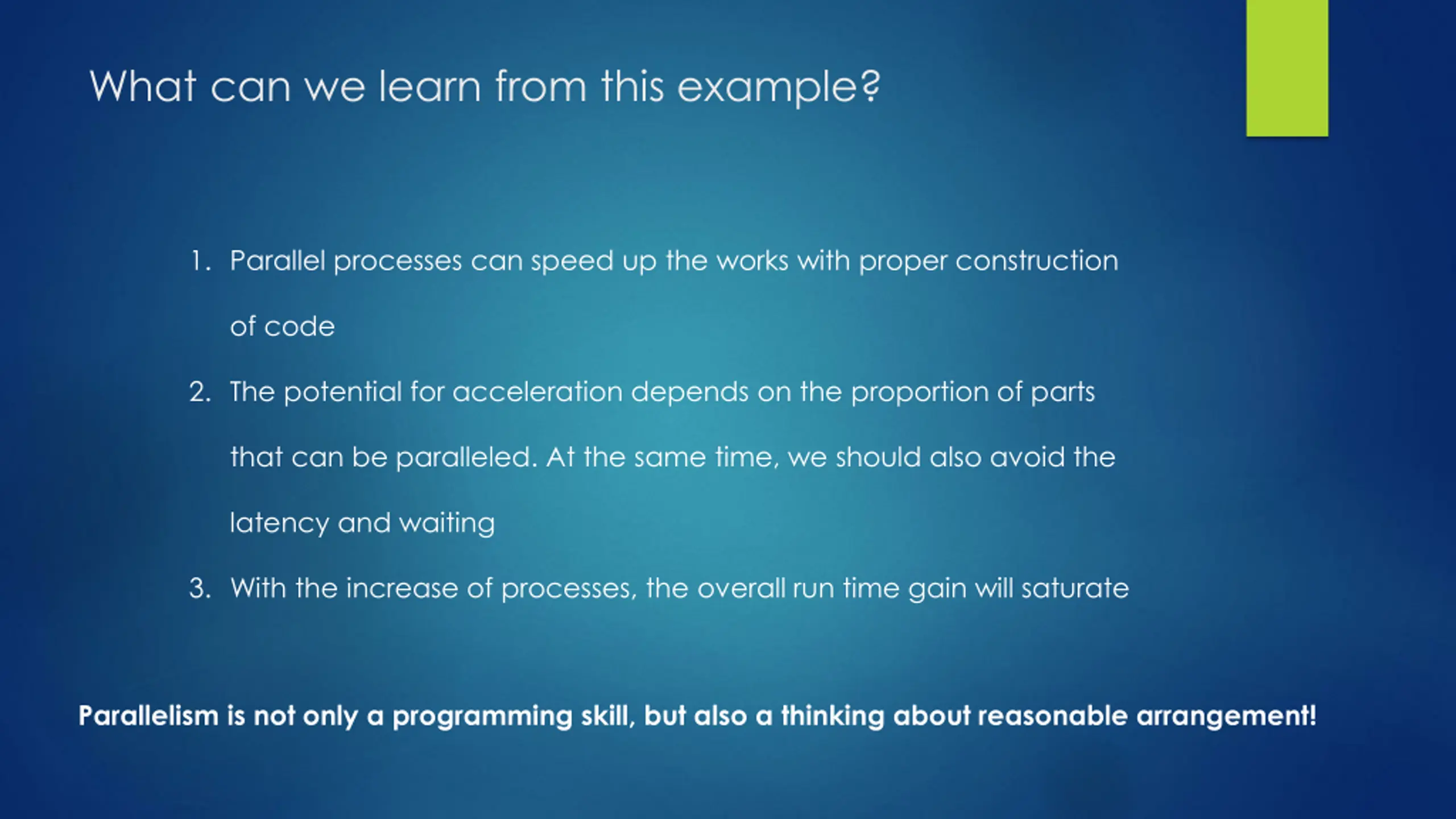 What can we learn from this example?

1. Parallel processes can speed up the works with proper construction of code
2. The potential for acceleration depends on the proportion of parts that can be paralleled. At the same time, we should also avoid the latency and waiting
3. With the increase of processes, the overall run time gain will saturate

Parallelism is not only a programming skill, but also a thinking about reasonable arrangement!